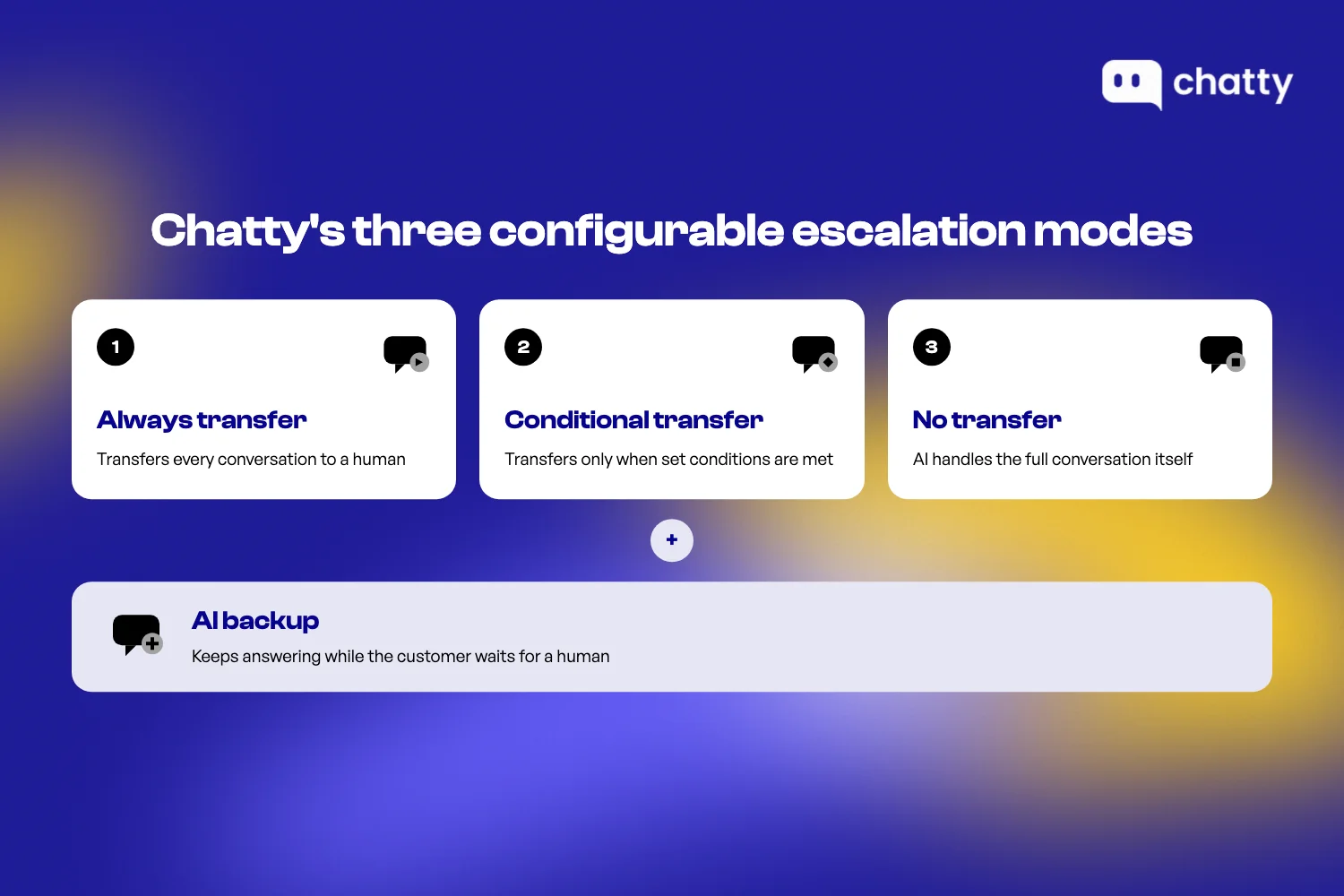 chatty

Chatty's three configurable escalation modes

1

Always transfer

Transfers every conversation to a human

2

Conditional transfer

Transfers only when set conditions are met

3

No transfer

AI handles the full conversation itself

+

AI backup

Keeps answering while the customer waits for a human